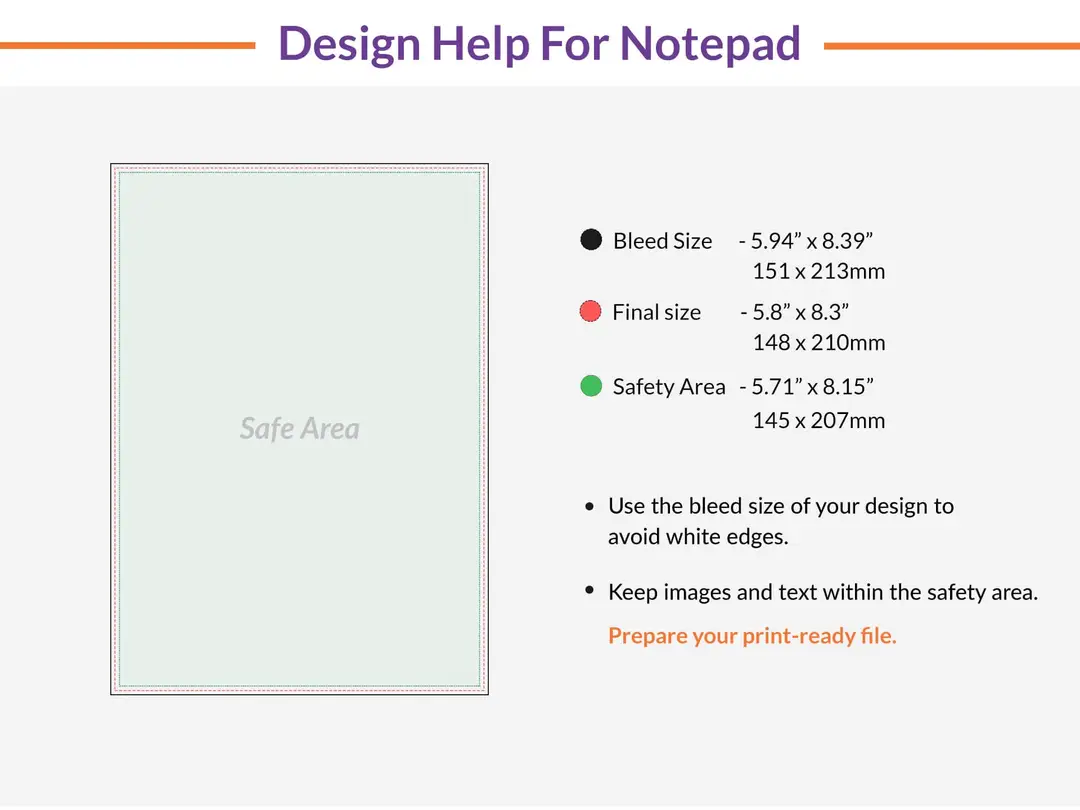 Design Help For Notepad

Safe Area

Bleed Size - 5.94” x 8.39”
151 x 213mm

Final size - 5.8” x 8.3”
148 x 210mm

Safety Area - 5.71” x 8.15”
145 x 207mm

• Use the bleed size of your design to avoid white edges.

• Keep images and text within the safety area.

Prepare your print-ready file.